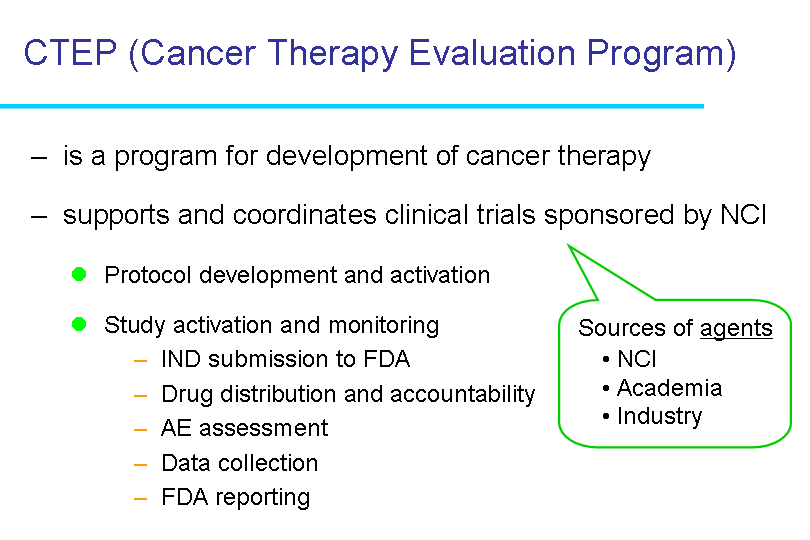 CTEP (Cancer Therapy Evaluation Program)

– is a program for development of cancer therapy

– supports and coordinates clinical trials sponsored by NCI

● Protocol development and activation

● Study activation and monitoring

– IND submission to FDA

– Drug distribution and accountability

– AE assessment

– Data collection

– FDA reporting

Sources of agents
• NCI
• Academia
• Industry